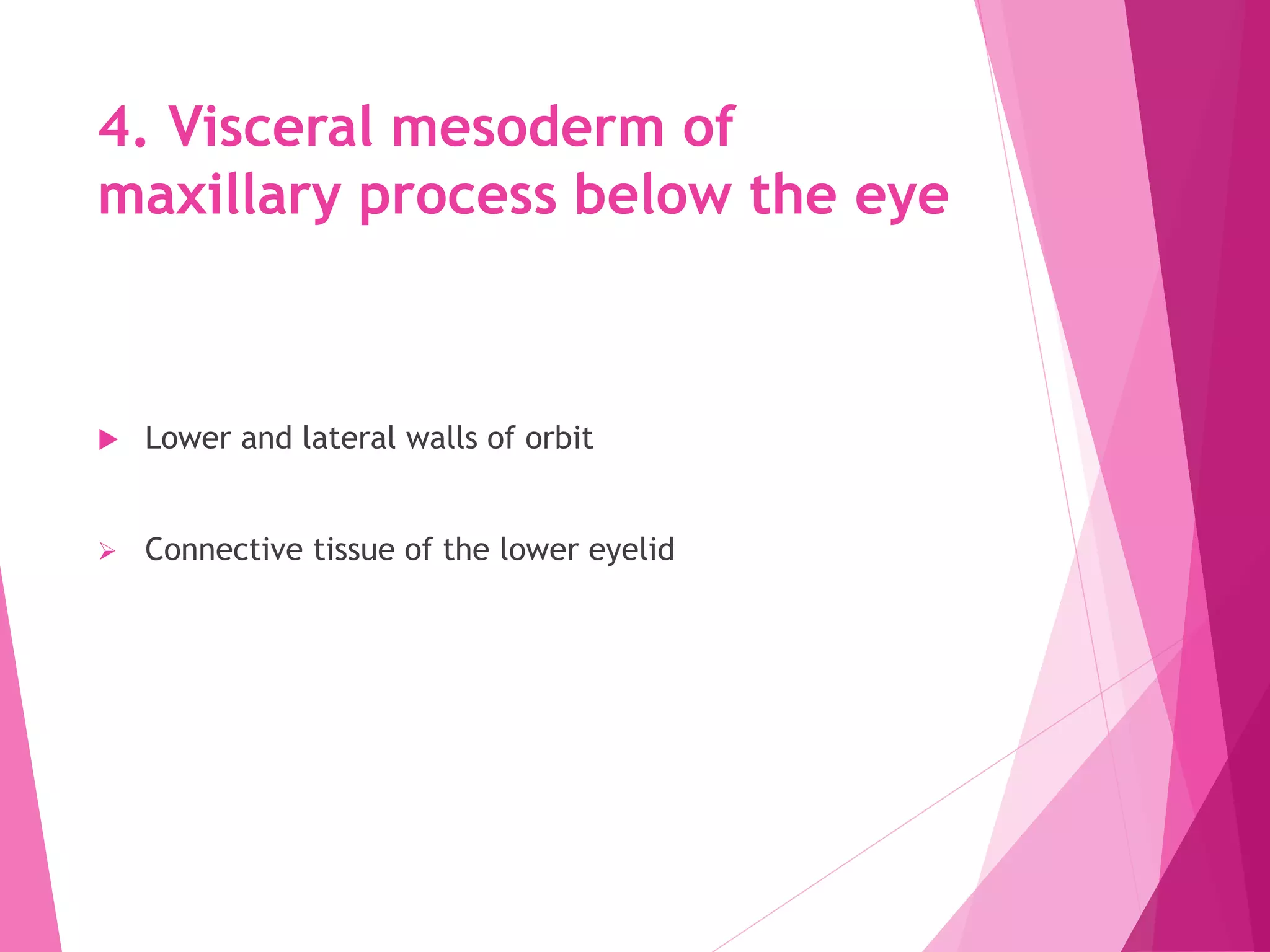 4. Visceral mesoderm of maxillary process below the eye

Lower and lateral walls of orbit

Connective tissue of the lower eyelid